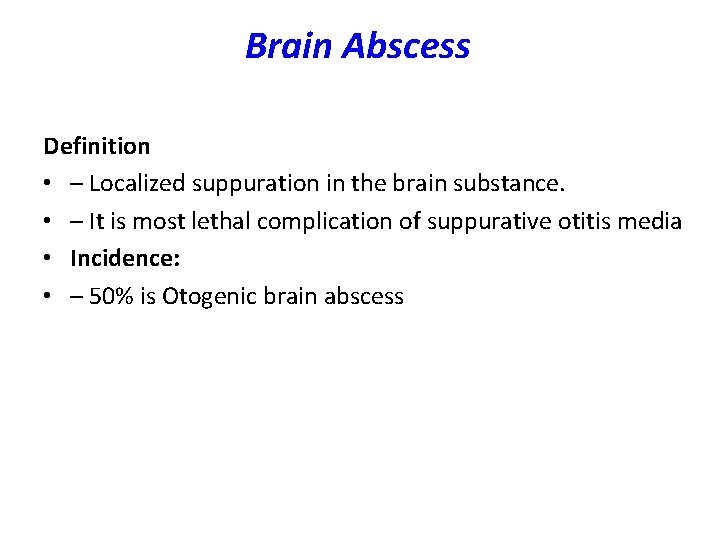 Brain Abscess

Definition

• – Localized suppuration in the brain substance.
• – It is most lethal complication of suppurative otitis media
• Incidence:
• – 50% is Otogenic brain abscess